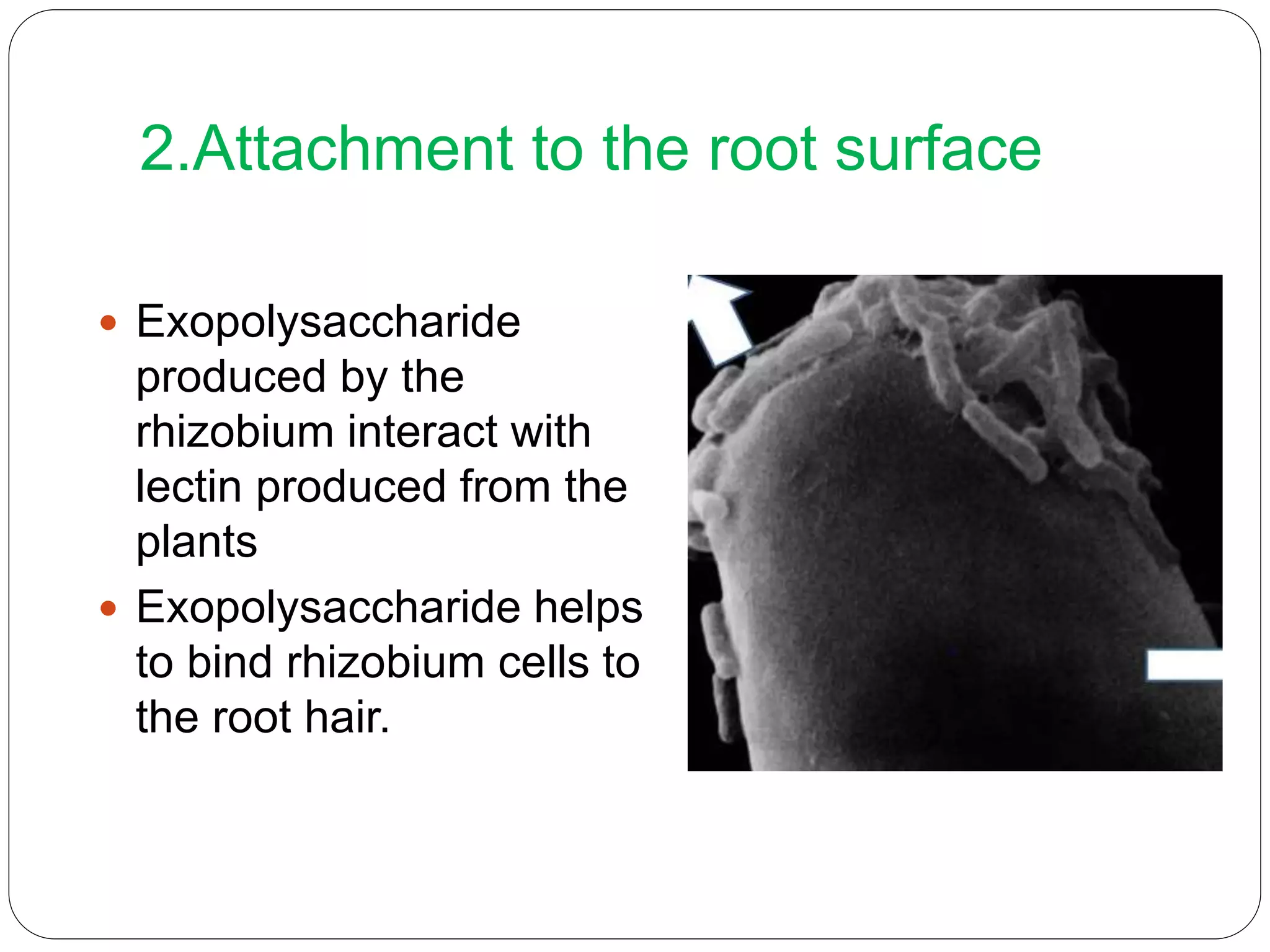 2.Attachment to the root surface

- Exopolysaccharide produced by the rhizobium interact with lectin produced from the plants
- Exopolysaccharide helps to bind rhizobium cells to the root hair.